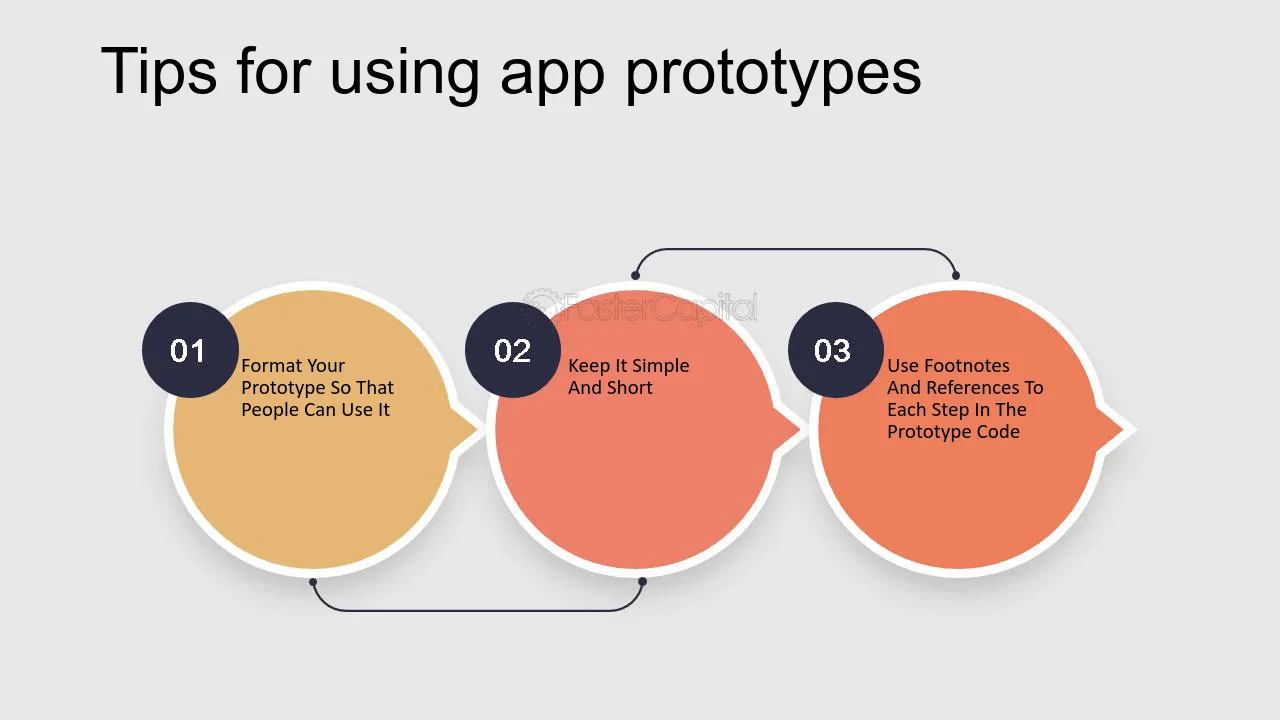 Tips for using app prototypes

FasterCapital

01
Format Your Prototype So That People Can Use It

02
Keep It Simple And Short

03
Use Footnotes And References To Each Step In The Prototype Code